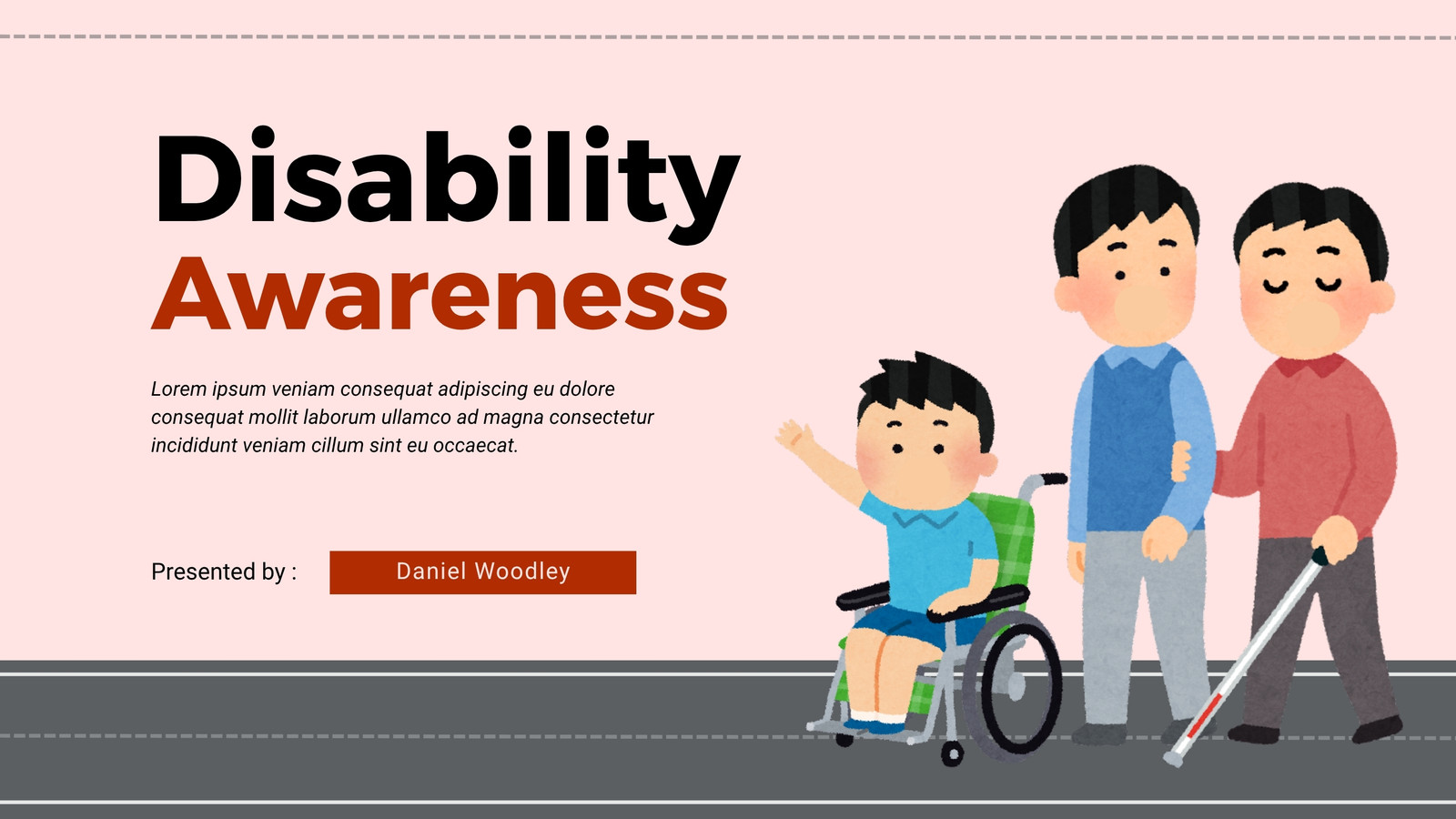 Disability
Awareness

Lorem ipsum veniam consequat adipiscing eu dolore consequat mollit laborum ullamco ad magna consectetur incididunt veniam cillum sint eu occaecat.

Presented by :
Daniel Woodley